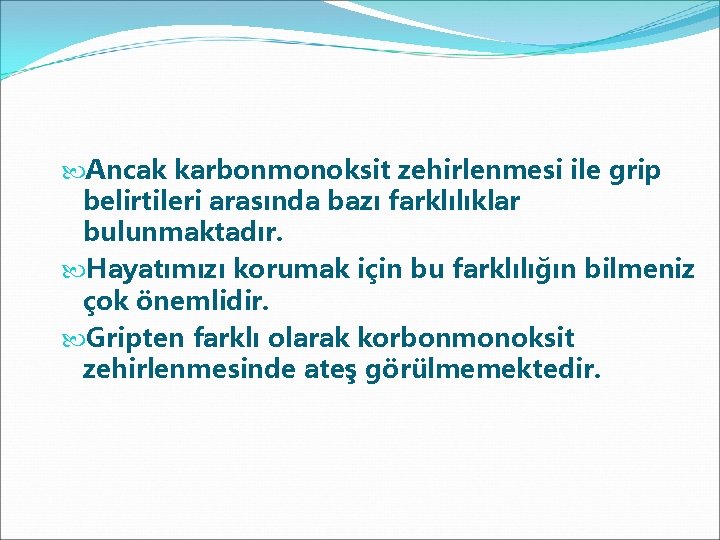 Ancak karbonmonoksit zehirlenmesi ile grip belirtileri arasında bazı farklılıklar bulunmaktadır.

Hayatımızı korumak için bu farklılığın bilmeniz çok önemlidir.

Gripten farklı olarak korbonmonoksit zehirlenmesinde ateş görülmemektedir.